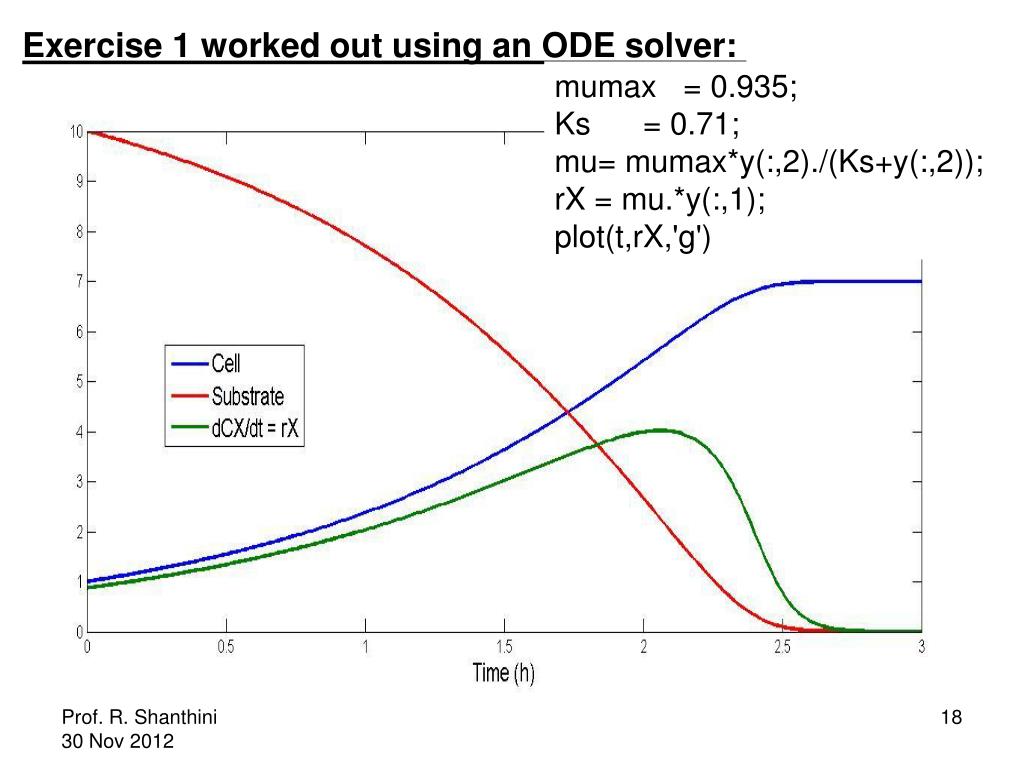 Exercise 1 worked out using an ODE solver:

mumax = 0.935;
Ks = 0.71;
mu= mumax*y(:,2)./(Ks+y(:,2));
rX = mu.*y(:,1);
plot(t,rX,'g')

10
9
8
7
6
5
4
3
2
1
0

Cell
Substrate
dCX/dt = rX

0 0.5 1 1.5 2 2.5 3
Time (h)

Prof. R. Shanthini
30 Nov 2012

18